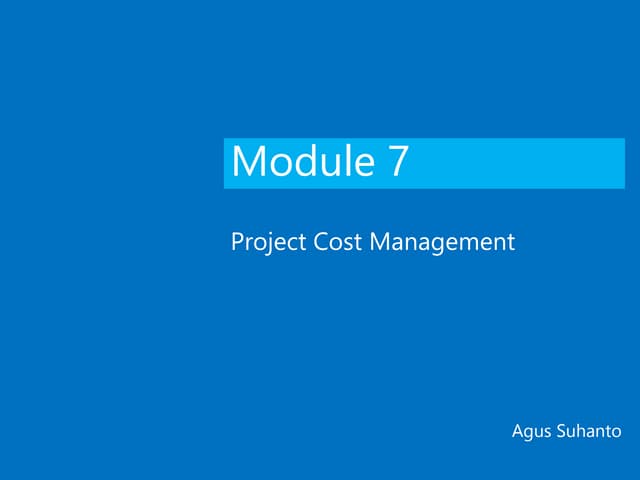 Module 7

Project Cost Management

Agus Suhanto